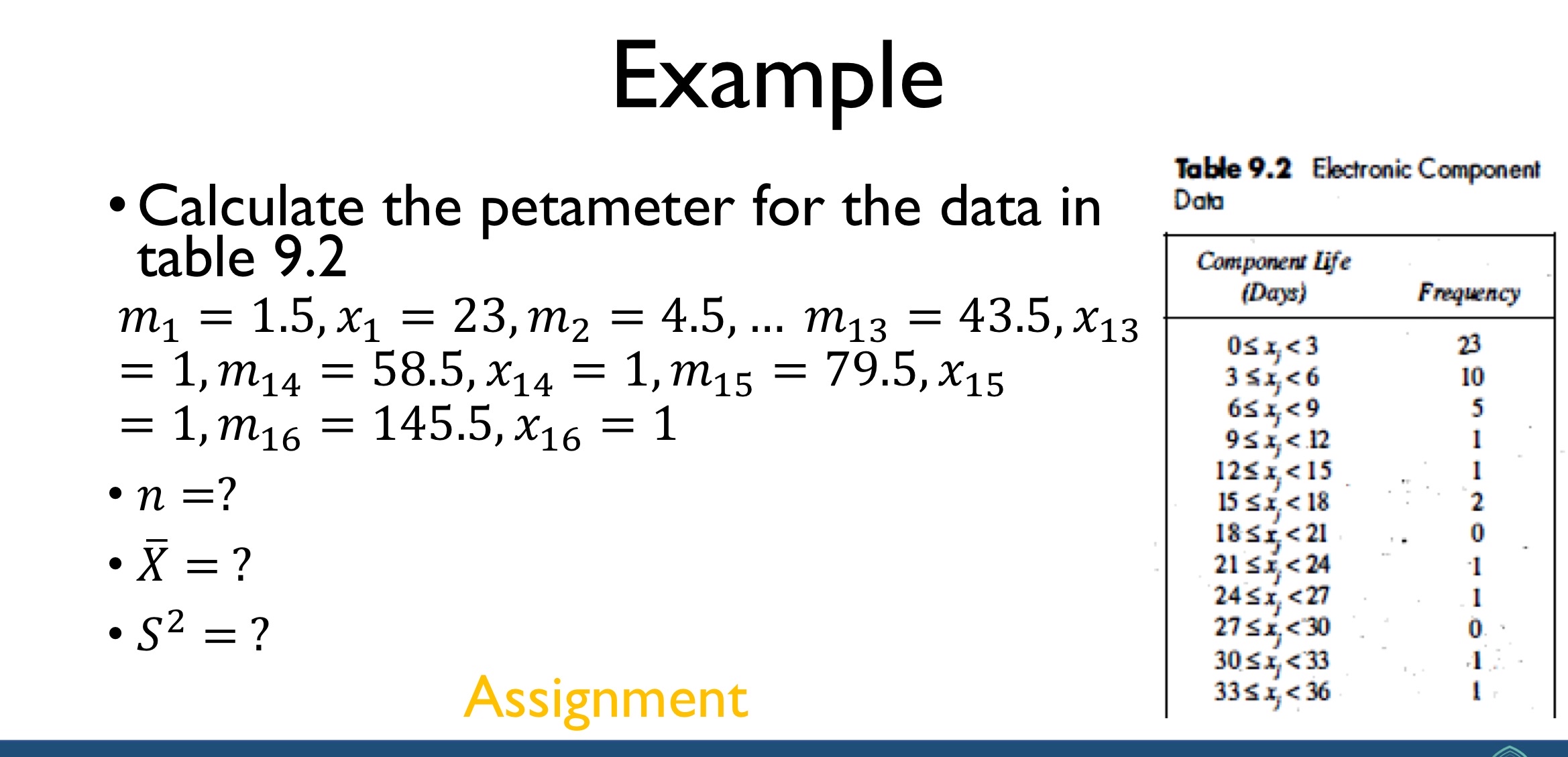 Example

• Calculate the petameter for the data in table 9.2

$m_1 = 1.5, x_1 = 23, m_2 = 4.5, \ldots\ m_{13} = 43.5, x_{13} = 1, m_{14} = 58.5, x_{14} = 1, m_{15} = 79.5, x_{15} = 1, m_{16} = 145.5, x_{16} = 1$

• $n = ?$

• $\bar{X} = ?$

• $S^2 = ?$

Assignment

Table 9.2 Electronic Component Data

| Component Life (Days) | Frequency |
|---|---|
| $0 \le x_j < 3$ | 23 |
| $3 \le x_j < 6$ | 10 |
| $6 \le x_j < 9$ | 5 |
| $9 \le x_j < 12$ | 1 |
| $12 \le x_j < 15$ | 1 |
| $15 \le x_j < 18$ | 2 |
| $18 \le x_j < 21$ | 0 |
| $21 \le x_j < 24$ | 1 |
| $24 \le x_j < 27$ | 1 |
| $27 \le x_j < 30$ | 0 |
| $30 \le x_j < 33$ | 1 |
| $33 \le x_j < 36$ | 1 |